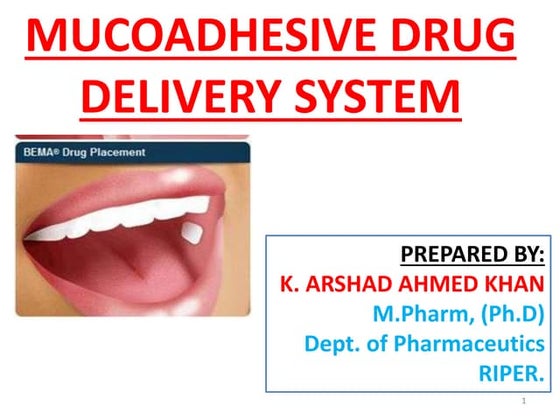 MUCOADHESIVE DRUG DELIVERY SYSTEM

BEMA® Drug Placement

PREPARED BY:
K. ARSHAD AHMED KHAN
M.Pharm, (Ph.D)
Dept. of Pharmaceutics
RIPER.

1